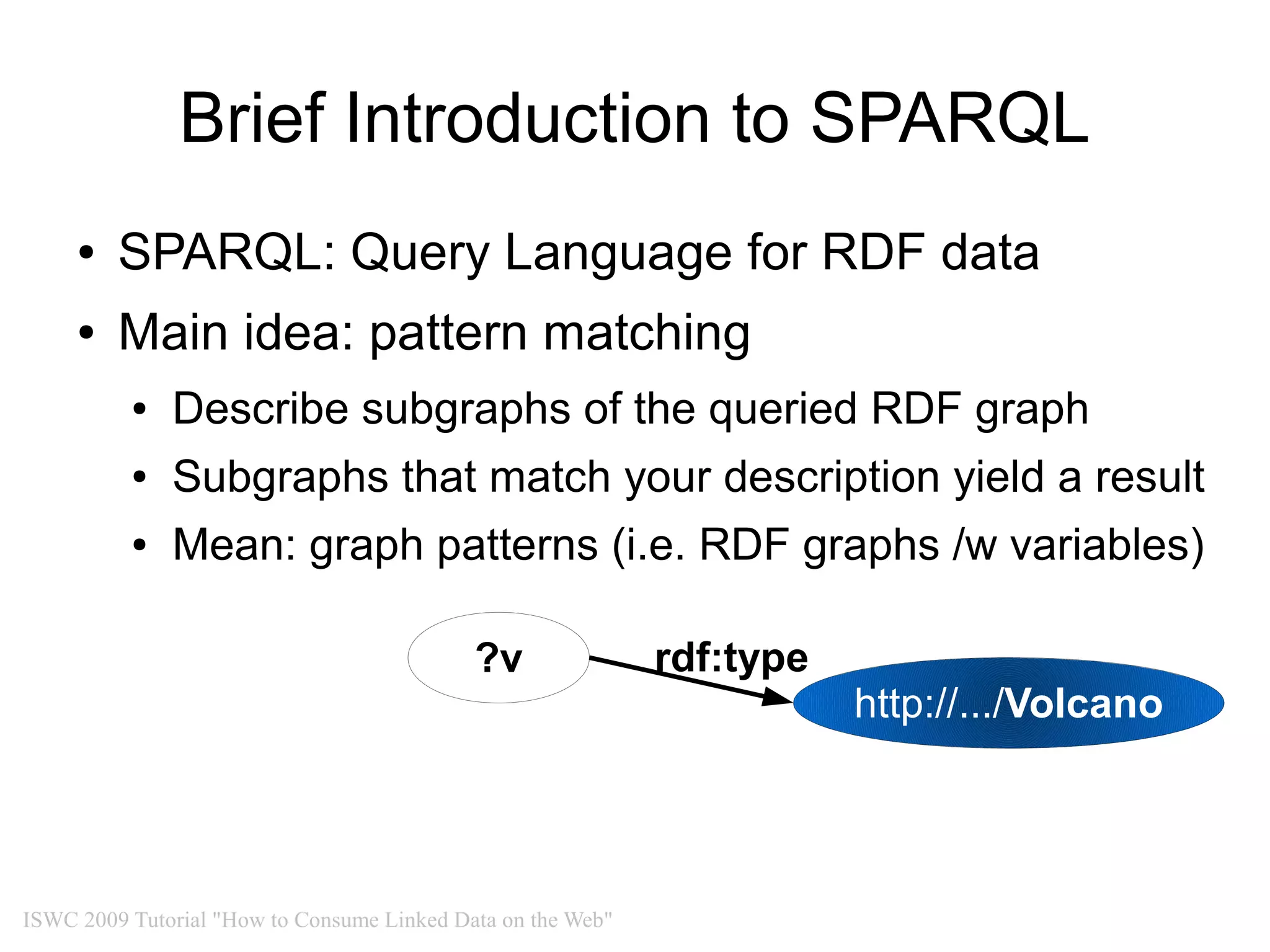 Brief Introduction to SPARQL

• SPARQL: Query Language for RDF data
• Main idea: pattern matching
  • Describe subgraphs of the queried RDF graph
  • Subgraphs that match your description yield a result
  • Mean: graph patterns (i.e. RDF graphs /w variables)

?v

rdf:type

http://.../Volcano

ISWC 2009 Tutorial "How to Consume Linked Data on the Web"